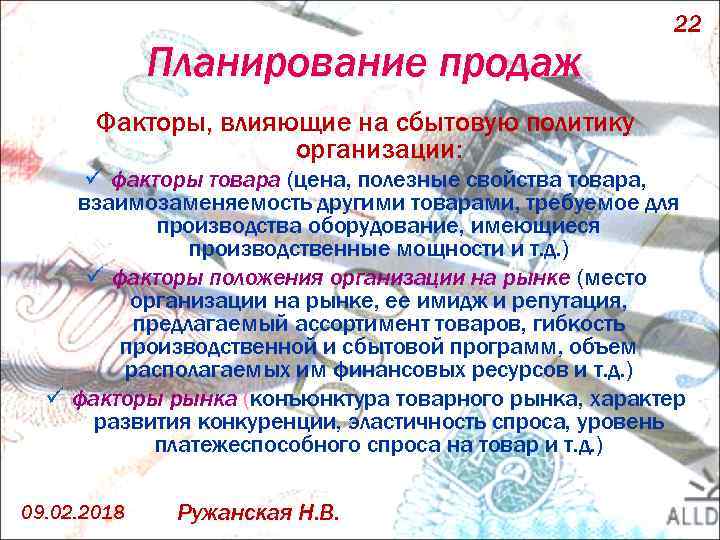 22

Планирование продаж

Факторы, влияющие на сбытовую политику организации:

✓ факторы товара (цена, полезные свойства товара, взаимозаменяемость другими товарами, требуемое для производства оборудование, имеющиеся производственные мощности и т.д.)

✓ факторы положения организации на рынке (место организации на рынке, ее имидж и репутация, предлагаемый ассортимент товаров, гибкость производственной и сбытовой программ, объем располагаемых им финансовых ресурсов и т.д.)

✓ факторы рынка (конъюнктура товарного рынка, характер развития конкуренции, эластичность спроса, уровень платежеспособного спроса на товар и т.д.)

09.02.2018

Ружанская Н.В.

ALLD